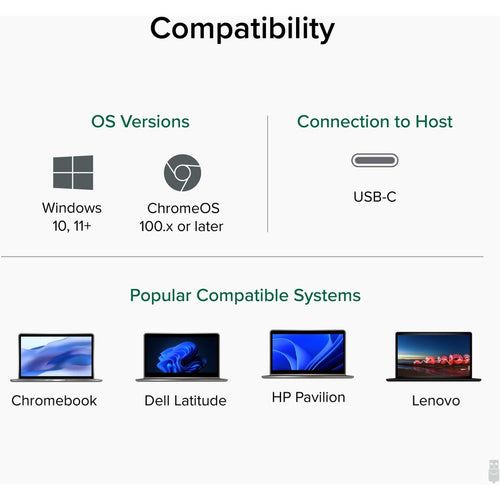 Compatibility

OS Versions

Windows 10, 11+

ChromeOS 100.x or later

Connection to Host

USB-C

Popular Compatible Systems

Chromebook

Dell Latitude

HP Pavilion

Lenovo